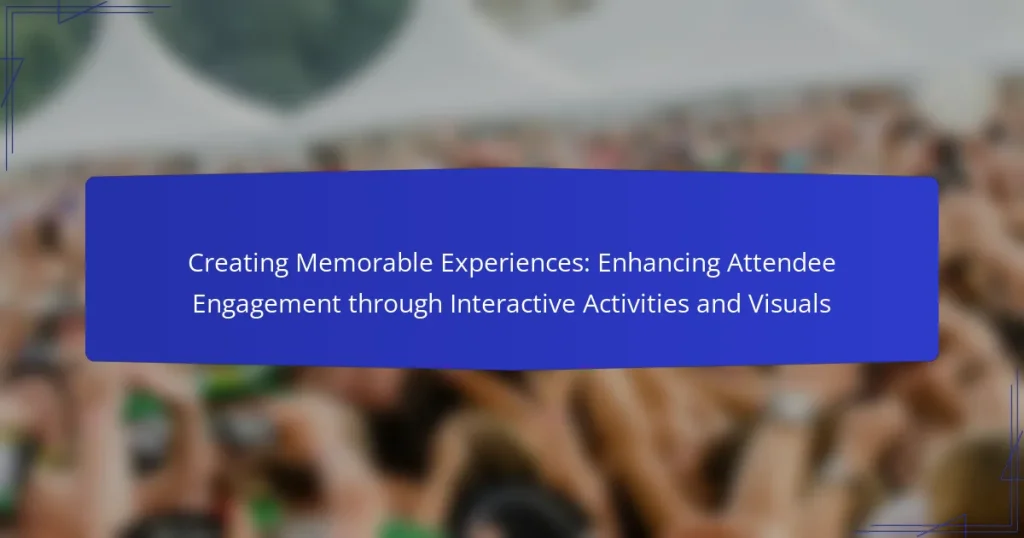 Creating Memorable Experiences: Enhancing Attendee Engagement through Interactive Activities and Visuals